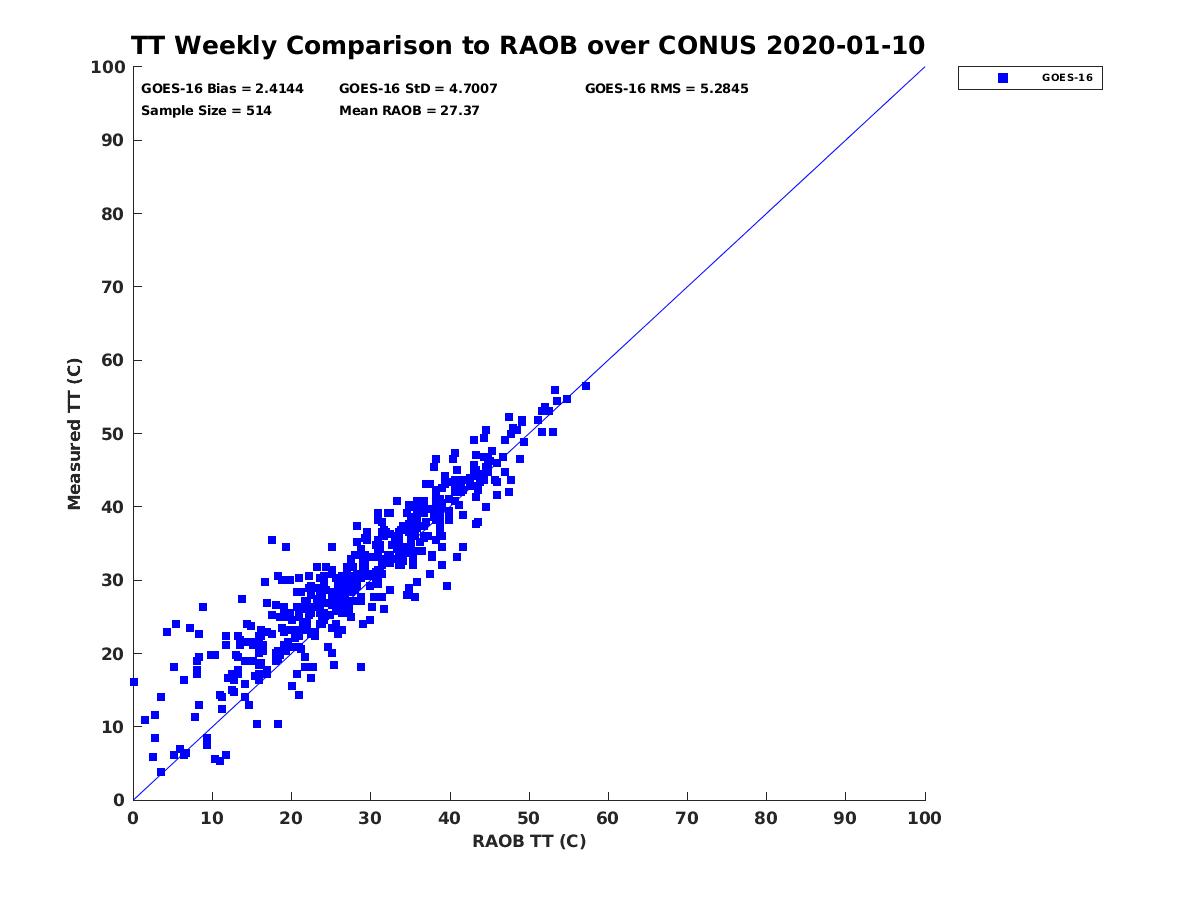 TT Weekly Comparison to RAOB over CONUS 2020-01-10

GOES-16 Bias = 2.4144
GOES-16 StD = 4.7007
GOES-16 RMS = 5.2845
Sample Size = 514
Mean RAOB = 27.37

GOES-16

Measured TT (C)

100
90
80
70
60
50
40
30
20
10
0

0 10 20 30 40 50 60 70 80 90 100

RAOB TT (C)